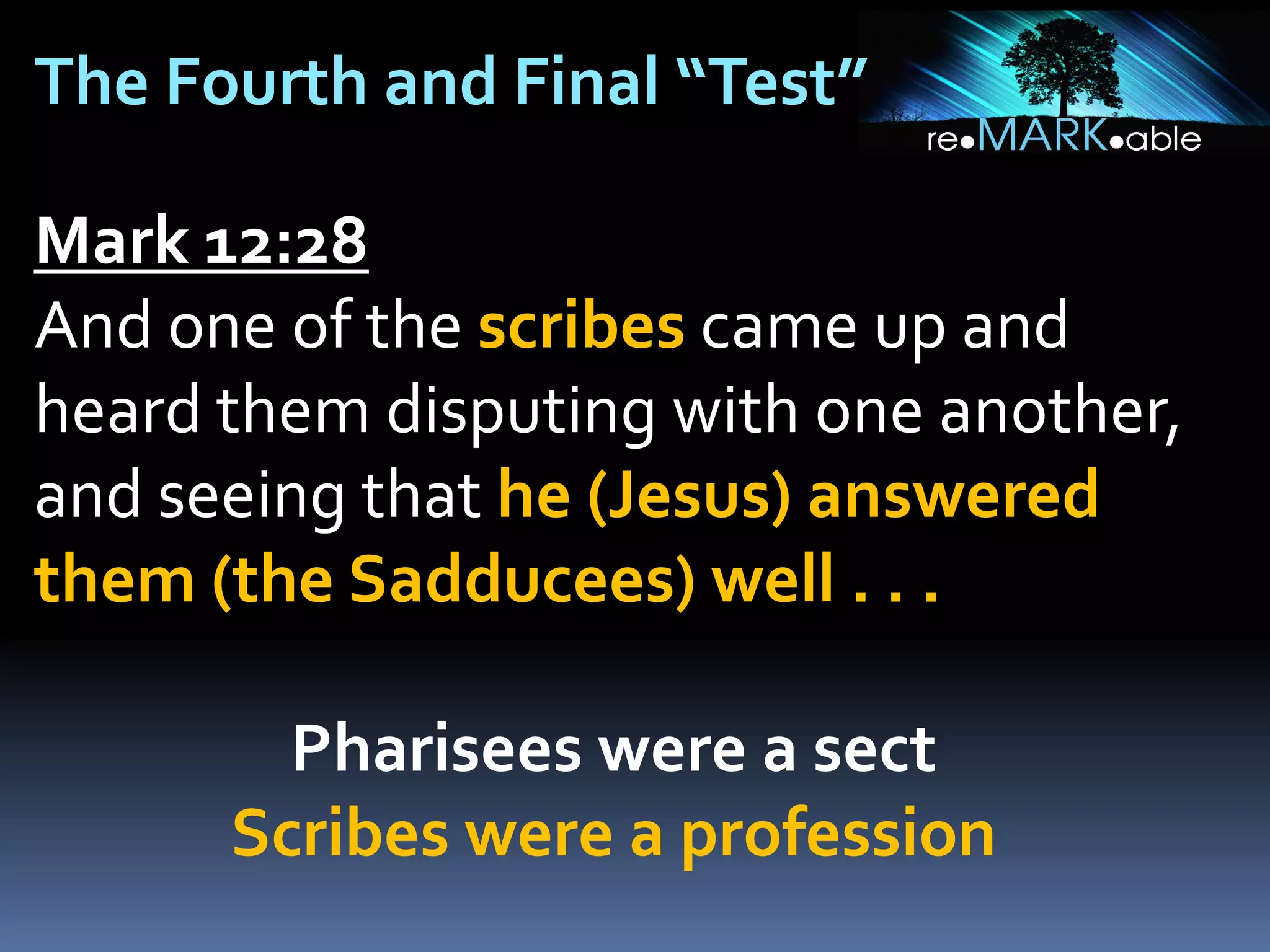 The Fourth and Final “Test”

re•MARK•able

Mark 12:28
And one of the scribes came up and heard them disputing with one another, and seeing that he (Jesus) answered them (the Sadducees) well . . .

Pharisees were a sect
Scribes were a profession